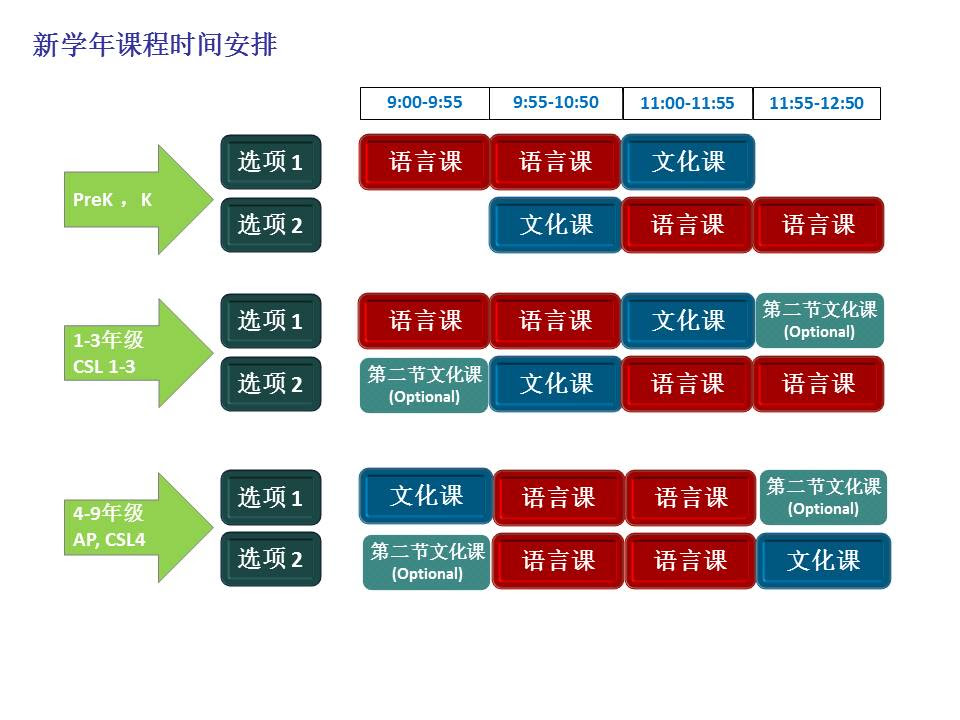 新学年课程时间安排

| | | 9:00-9:55 | 9:55-10:50 | 11:00-11:55 | 11:55-12:50 |
|---|---|---|---|---|---|
| PreK ， K | 选项 1 | 语言课 | 语言课 | 文化课 | |
| | 选项 2 | | 文化课 | 语言课 | 语言课 |
| 1-3年级 CSL 1-3 | 选项 1 | 语言课 | 语言课 | 文化课 | 第二节文化课 (Optional) |
| | 选项 2 | 第二节文化课 (Optional) | 文化课 | 语言课 | 语言课 |
| 4-9年级 AP, CSL4 | 选项 1 | 文化课 | 语言课 | 语言课 | 第二节文化课 (Optional) |
| | 选项 2 | 第二节文化课 (Optional) | 语言课 | 语言课 | 文化课 |